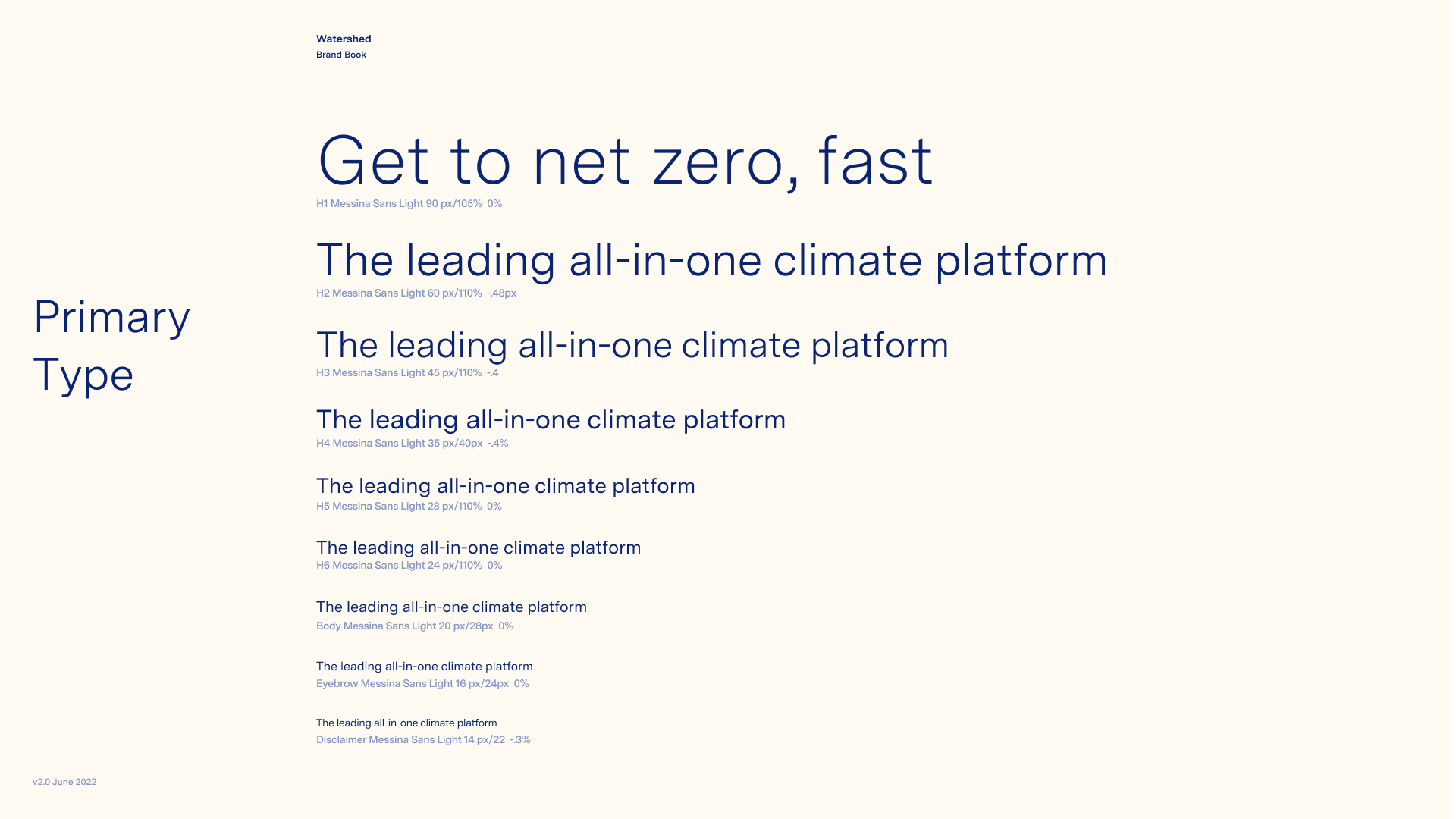 Watershed
Brand Book

Primary Type

Get to net zero, fast
H1 Messina Sans Light 90 px/105% 0%

The leading all-in-one climate platform
H2 Messina Sans Light 60 px/110% -.48px

The leading all-in-one climate platform
H3 Messina Sans Light 45 px/110% -.4

The leading all-in-one climate platform
H4 Messina Sans Light 35 px/40px -.4%

The leading all-in-one climate platform
H5 Messina Sans Light 28 px/110% 0%

The leading all-in-one climate platform
H6 Messina Sans Light 24 px/110% 0%

The leading all-in-one climate platform
Body Messina Sans Light 20 px/28px 0%

The leading all-in-one climate platform
Eyebrow Messina Sans Light 16 px/24px 0%

The leading all-in-one climate platform
Disclaimer Messina Sans Light 14 px/22 -.3%

v2.0 June 2022